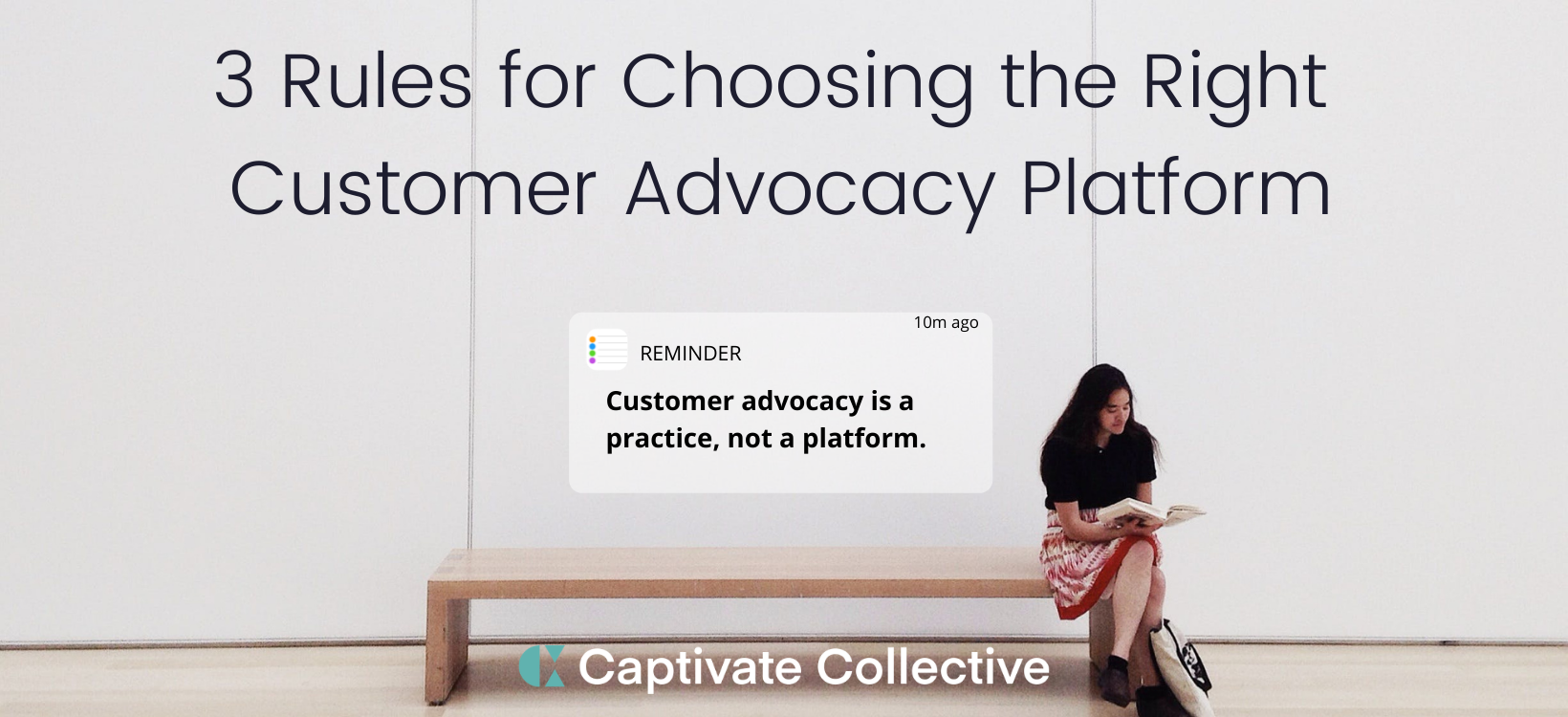 3 Rules for Choosing the Right Customer Advocacy Platform

10m ago

REMINDER

Customer advocacy is a practice, not a platform.

Captivate Collective